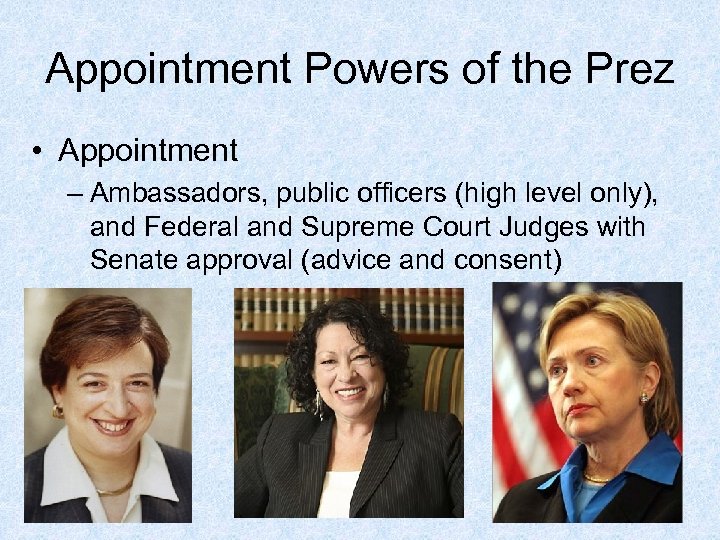 Appointment Powers of the Prez

• Appointment
– Ambassadors, public officers (high level only), and Federal and Supreme Court Judges with Senate approval (advice and consent)